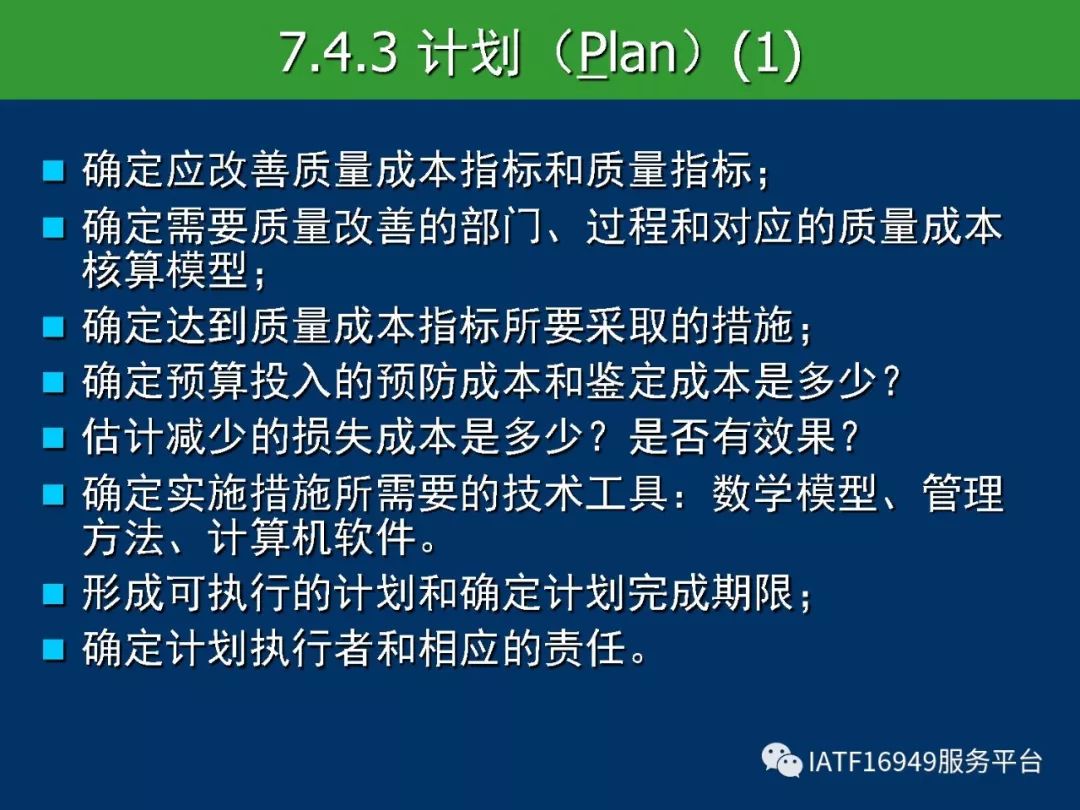 7.4.3 计划（Plan）(1)

- 确定应改善质量成本指标和质量指标；
- 确定需要质量改善的部门、过程和对应的质量成本核算模型；
- 确定达到质量成本指标所要采取的措施；
- 确定预算投入的预防成本和鉴定成本是多少？
- 估计减少的损失成本是多少？是否有效果？
- 确定实施措施所需要的技术工具：数学模型、管理方法、计算机软件。
- 形成可执行的计划和确定计划完成期限；
- 确定计划执行者和相应的责任。

IATF16949服务平台